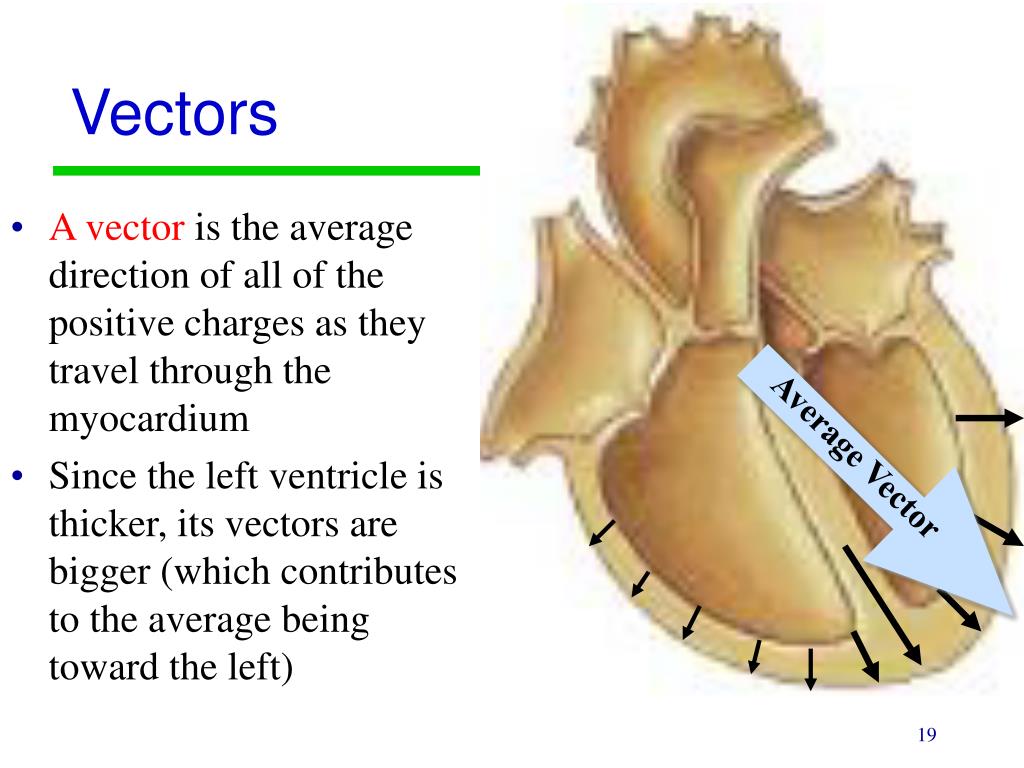 Vectors

• A vector is the average direction of all of the positive charges as they travel through the myocardium
• Since the left ventricle is thicker, its vectors are bigger (which contributes to the average being toward the left)

Average Vector

19